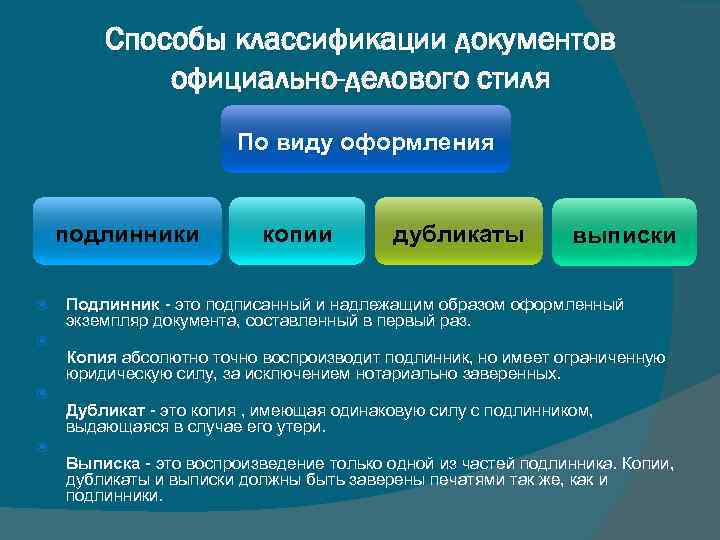 Способы классификации документов официально-делового стиля

По виду оформления

подлинники

копии

дубликаты

выписки

Подлинник - это подписанный и надлежащим образом оформленный экземпляр документа, составленный в первый раз.

Копия абсолютно точно воспроизводит подлинник, но имеет ограниченную юридическую силу, за исключением нотариально заверенных.

Дубликат - это копия , имеющая одинаковую силу с подлинником, выдающаяся в случае его утери.

Выписка - это воспроизведение только одной из частей подлинника. Копии, дубликаты и выписки должны быть заверены печатями так же, как и подлинники.